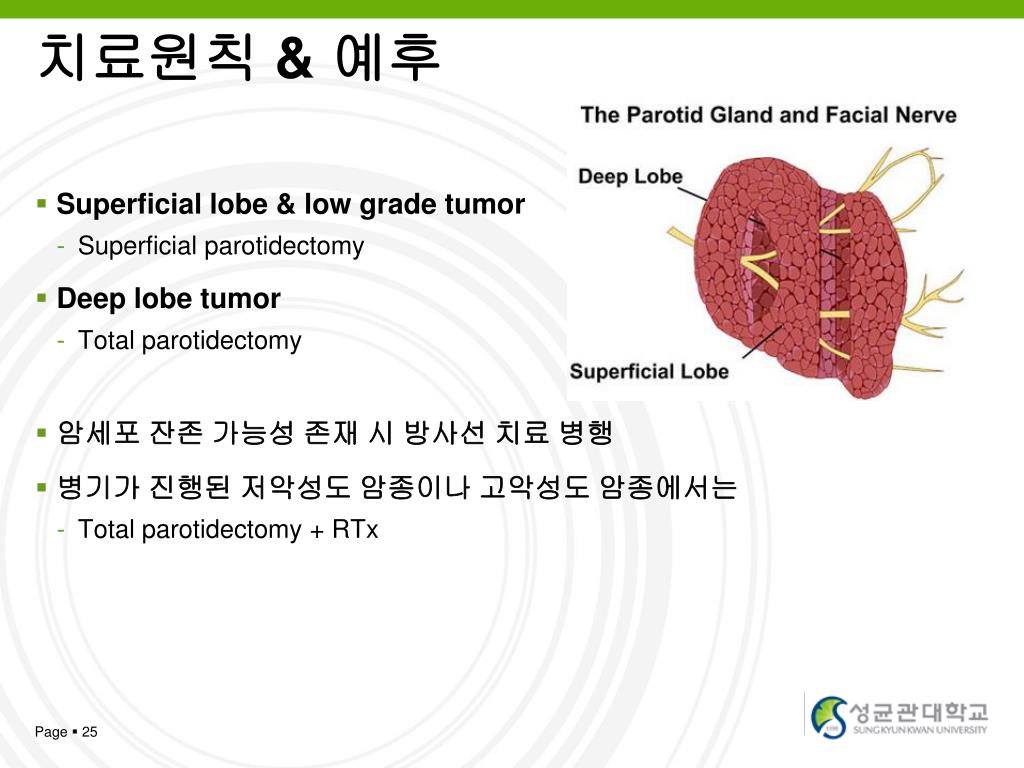 치료원칙 & 예후

The Parotid Gland and Facial Nerve

Deep Lobe

Superficial Lobe

▪ Superficial lobe & low grade tumor
- Superficial parotidectomy

▪ Deep lobe tumor
- Total parotidectomy

▪ 암세포 잔존 가능성 존재 시 방사선 치료 병행

▪ 병기가 진행된 저악성도 암종이나 고악성도 암종에서는
- Total parotidectomy + RTx

Page ▪ 25

성균관대학교
SUNGKYUNKWAN UNIVERSITY